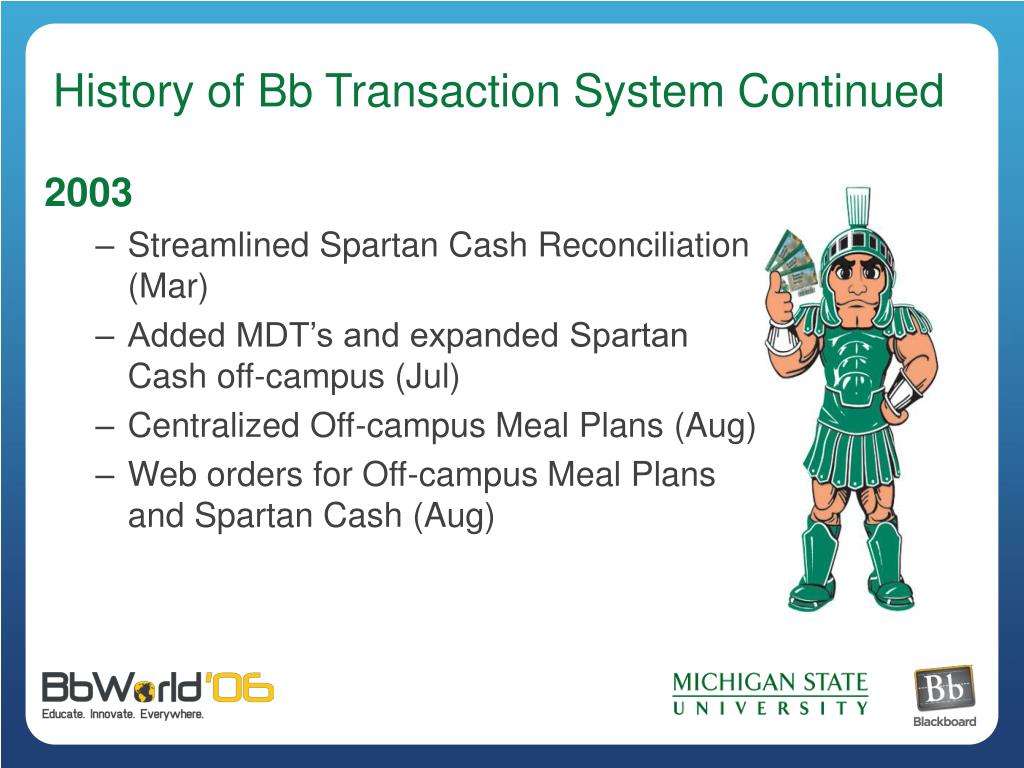 History of Bb Transaction System Continued

2003

– Streamlined Spartan Cash Reconciliation (Mar)
– Added MDT's and expanded Spartan Cash off-campus (Jul)
– Centralized Off-campus Meal Plans (Aug)
– Web orders for Off-campus Meal Plans and Spartan Cash (Aug)

BbWorld'06
Educate. Innovate. Everywhere.

MICHIGAN STATE UNIVERSITY

Bb
Blackboard